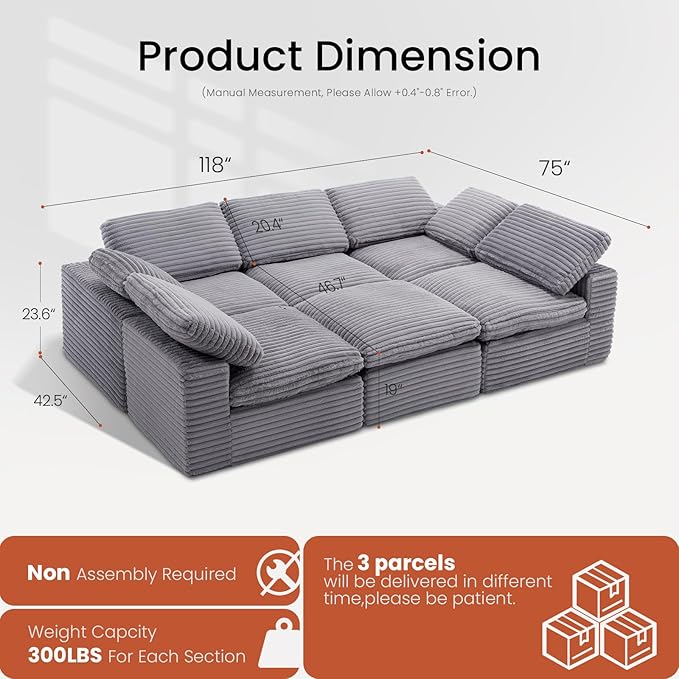 Product Dimension

(Manual Measurement, Please Allow +0.4"-0.8" Error.)

118"

75"

20.4"

46.7"

23.6"

42.5"

19"

Non Assembly Required

Weight Capcity
300LBS For Each Section

The 3 parcels will be delivered in different time,please be patient.